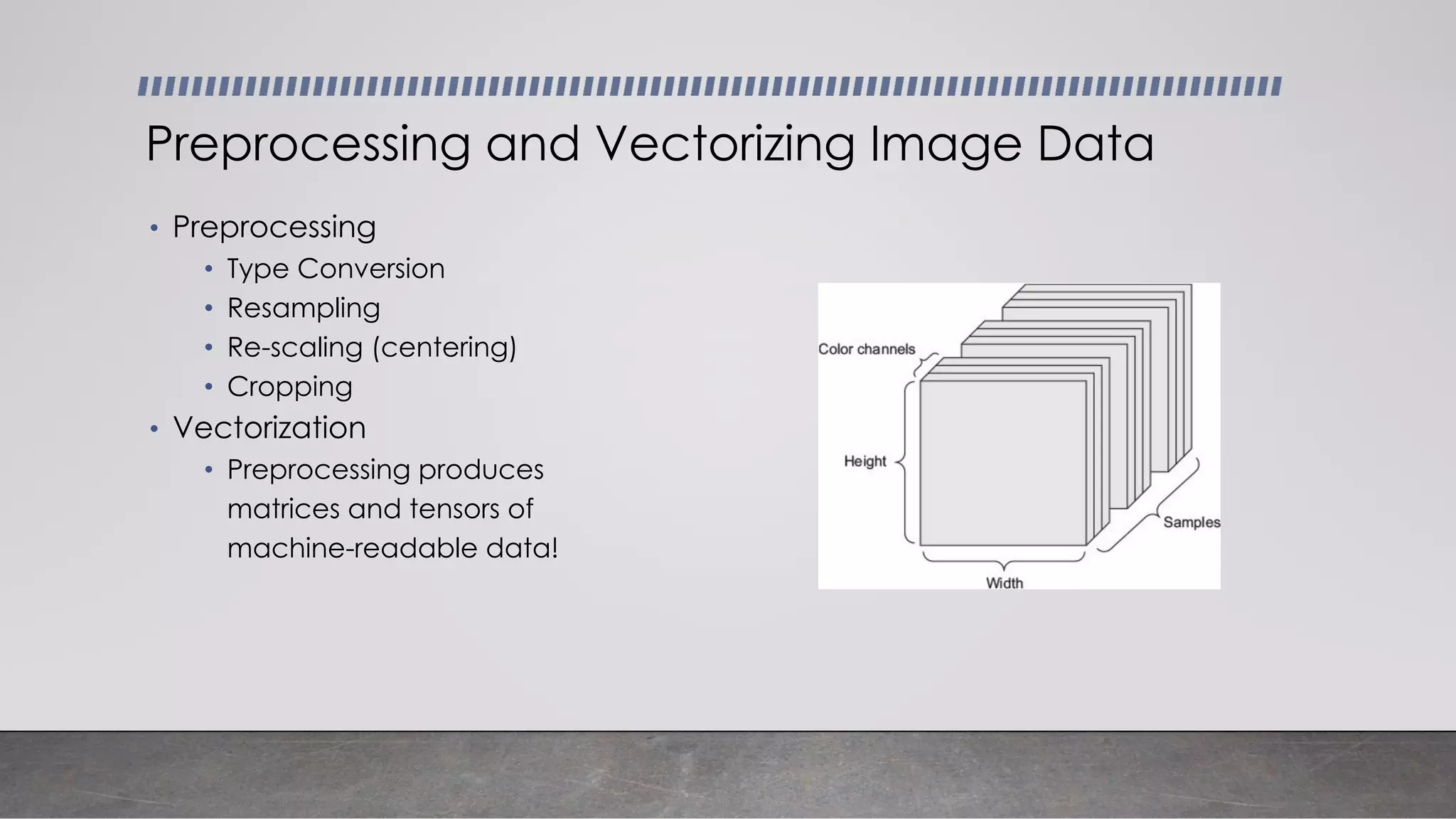 Preprocessing and Vectorizing Image Data

• Preprocessing
 • Type Conversion
 • Resampling
 • Re-scaling (centering)
 • Cropping
• Vectorization
 • Preprocessing produces matrices and tensors of machine-readable data!

Color channels
Height
Samples
Width